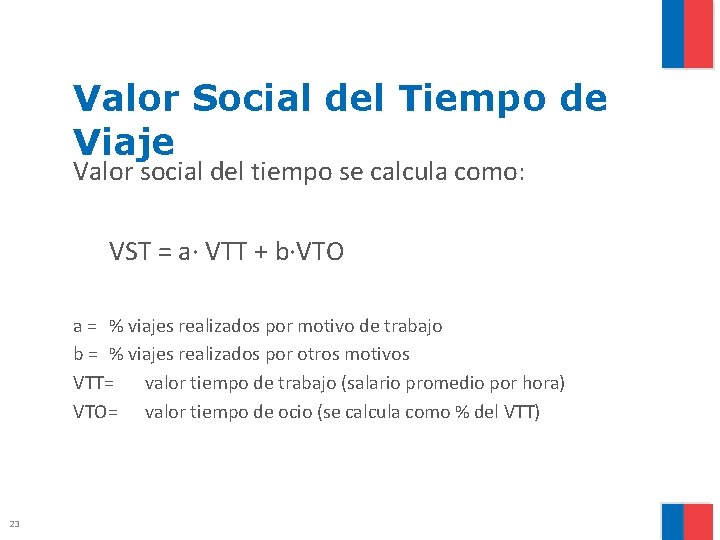 Valor Social del Tiempo de Viaje

Valor social del tiempo se calcula como:

VST = a· VTT + b·VTO

a = % viajes realizados por motivo de trabajo
b = % viajes realizados por otros motivos
VTT= valor tiempo de trabajo (salario promedio por hora)
VTO= valor tiempo de ocio (se calcula como % del VTT)

23